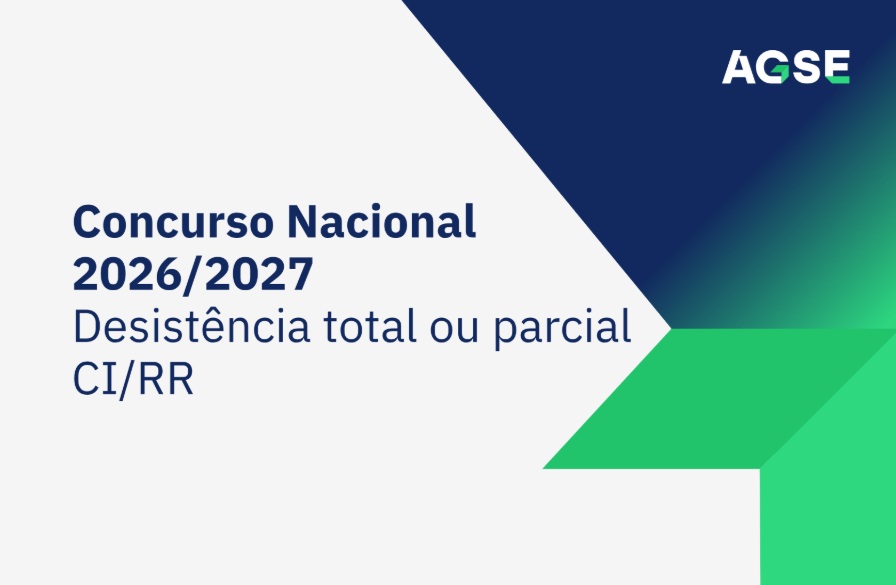 AGSE

Concurso Nacional 2026/2027
Desistência total ou parcial CI/RR